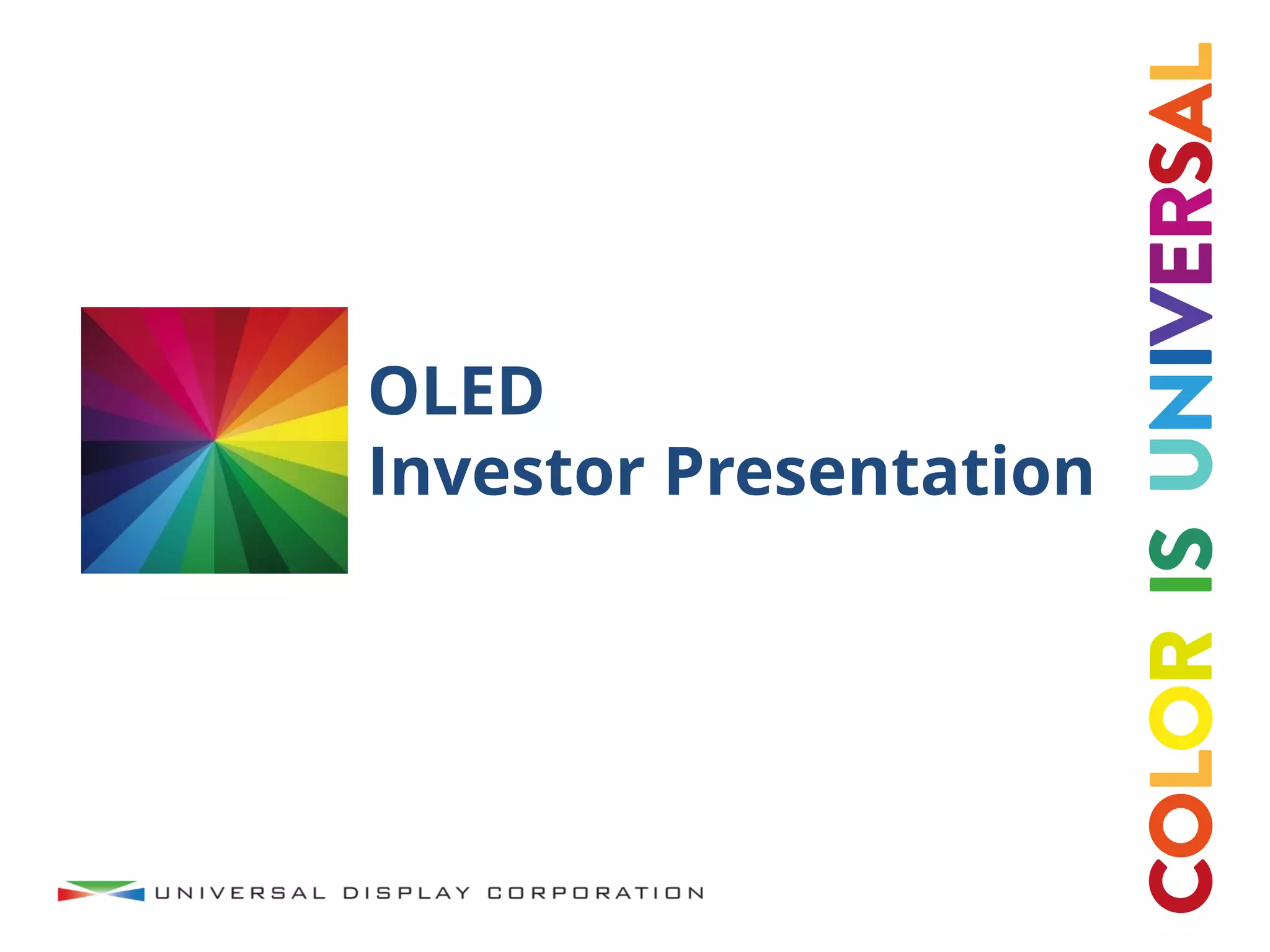 OLED
Investor Presentation

COLOR IS UNIVERSAL

UNIVERSAL DISPLAY CORPORATION